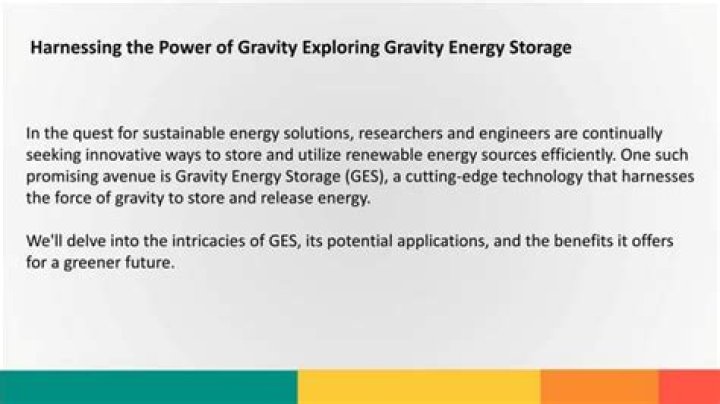 Harnessing the Power of Gravity Exploring Gravity Energy Storage

In the quest for sustainable energy solutions, researchers and engineers are continually seeking innovative ways to store and utilize renewable energy sources efficiently. One such promising avenue is Gravity Energy Storage (GES), a cutting-edge technology that harnesses the force of gravity to store and release energy.

We'll delve into the intricacies of GES, its potential applications, and the benefits it offers for a greener future.